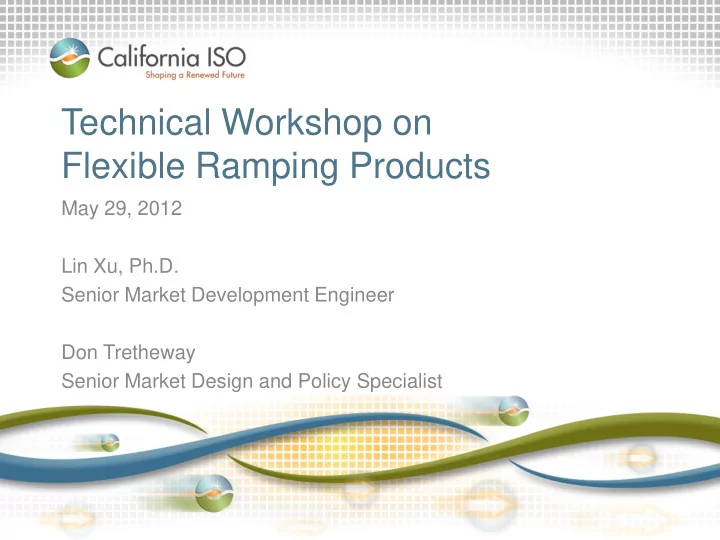 California ISO
Shaping a Renewed Future

Technical Workshop on Flexible Ramping Products

May 29, 2012

Lin Xu, Ph.D.
Senior Market Development Engineer

Don Tretheway
Senior Market Design and Policy Specialist